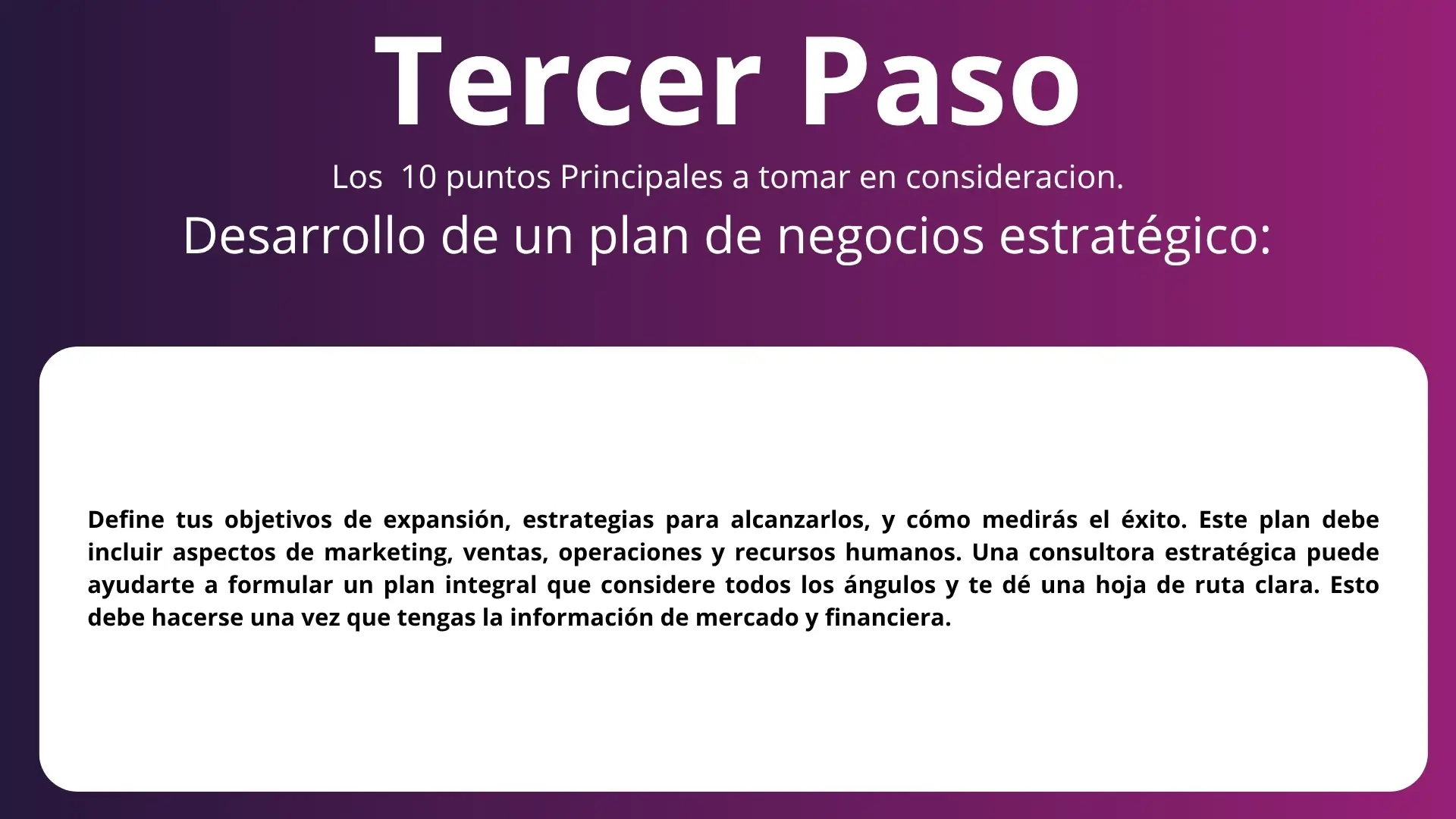 Tercer Paso

Los 10 puntos Principales a tomar en consideracion.

Desarrollo de un plan de negocios estratégico:

Define tus objetivos de expansión, estrategias para alcanzarlos, y cómo medirás el éxito. Este plan debe incluir aspectos de marketing, ventas, operaciones y recursos humanos. Una consultora estratégica puede ayudarte a formular un plan integral que considere todos los ángulos y te dé una hoja de ruta clara. Esto debe hacerse una vez que tengas la información de mercado y financiera.